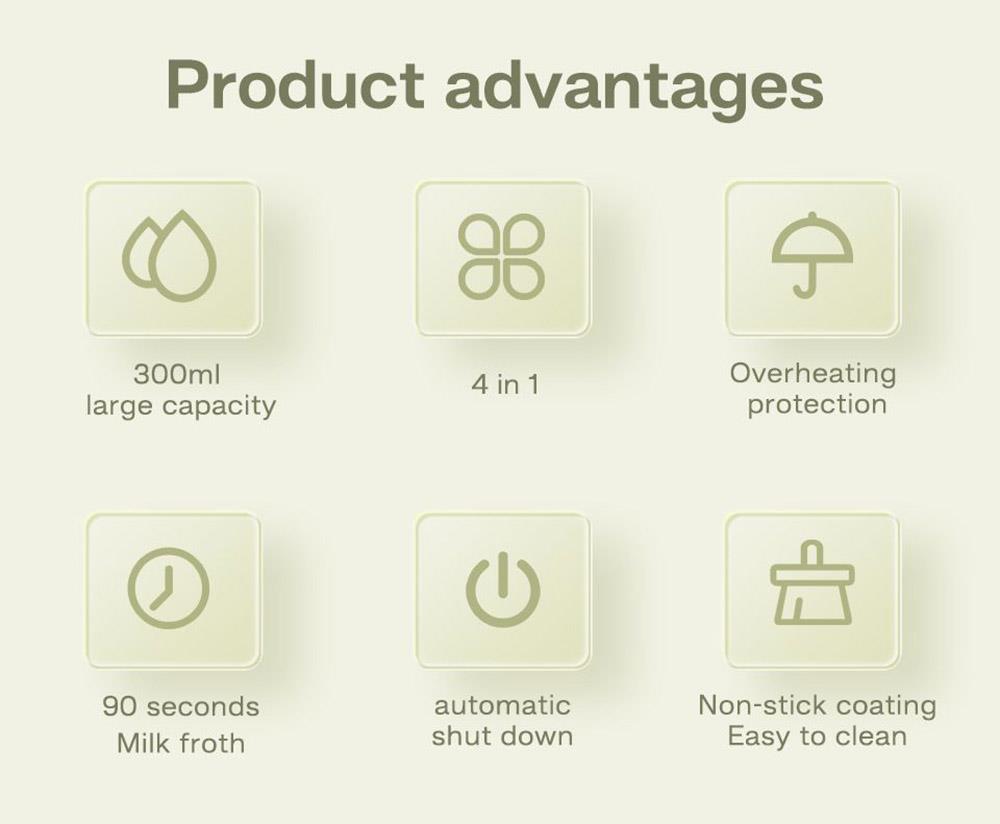 Product advantages

300ml
large capacity

4 in 1

Overheating
protection

90 seconds
Milk froth

automatic
shut down

Non-stick coating
Easy to clean